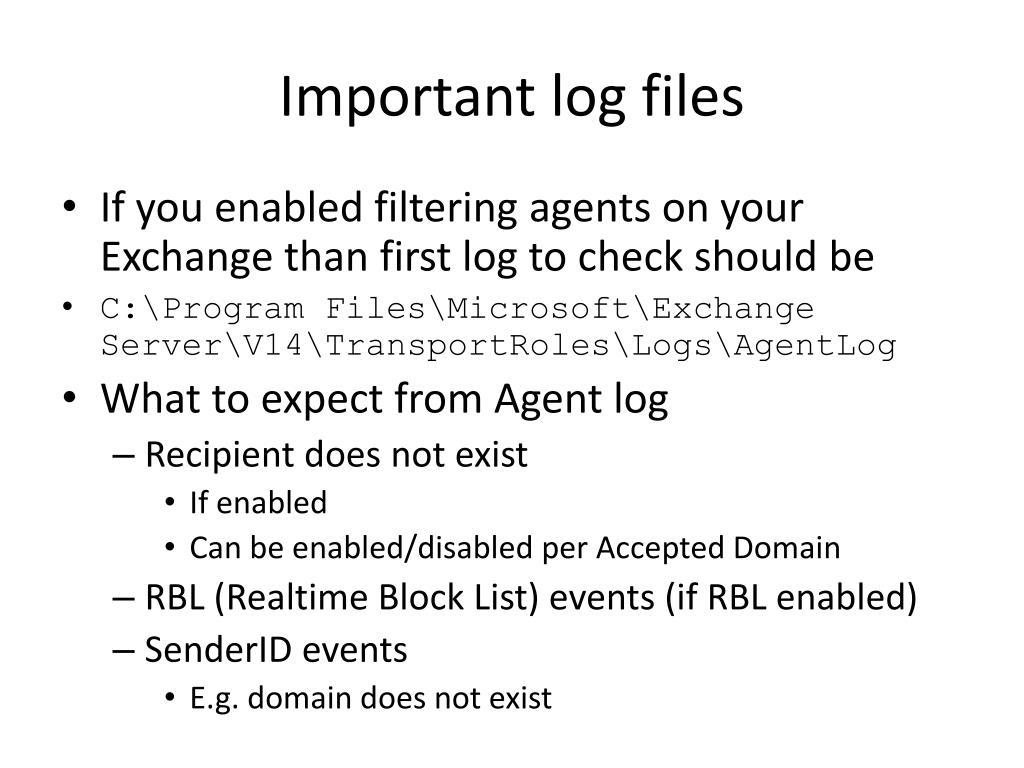 Important log files

• If you enabled filtering agents on your Exchange than first log to check should be
• C:\Program Files\Microsoft\Exchange Server\V14\TransportRoles\Logs\AgentLog
• What to expect from Agent log
– Recipient does not exist
• If enabled
• Can be enabled/disabled per Accepted Domain
– RBL (Realtime Block List) events (if RBL enabled)
– SenderID events
• E.g. domain does not exist